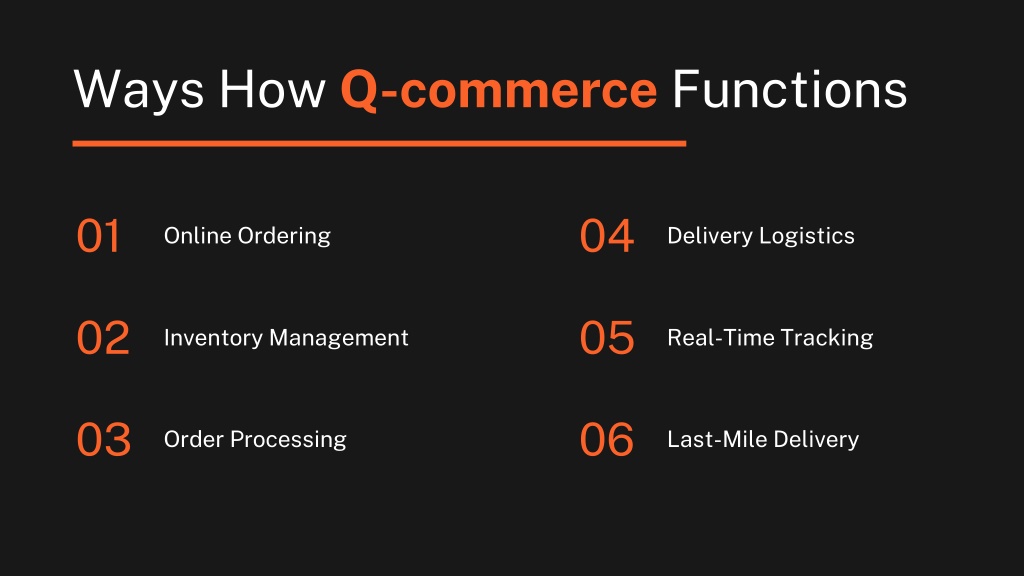 Ways How Q-commerce Functions

01 Online Ordering

02 Inventory Management

03 Order Processing

04 Delivery Logistics

05 Real-Time Tracking

06 Last-Mile Delivery